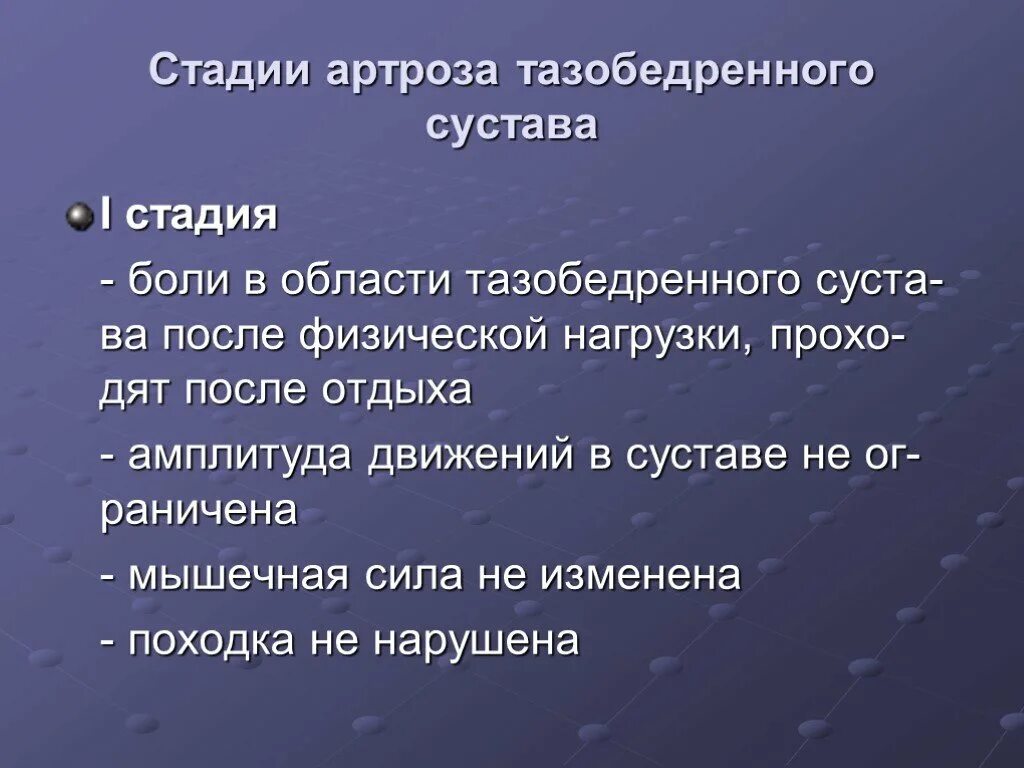 Стадии артроза тазобедренного сустава

I стадия

- боли в области тазобедренного сустава после физической нагрузки, проходят после отдыха

- амплитуда движений в суставе не ограничена

- мышечная сила не изменена

- походка не нарушена